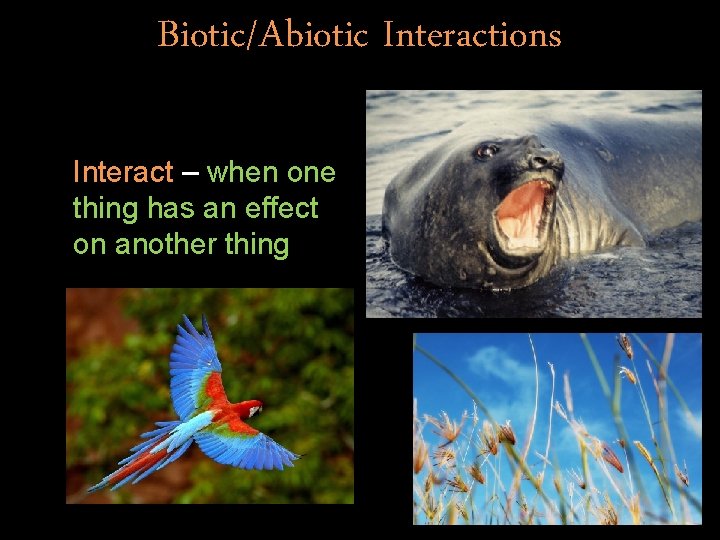 Biotic/Abiotic Interactions

Interact – when one thing has an effect on another thing